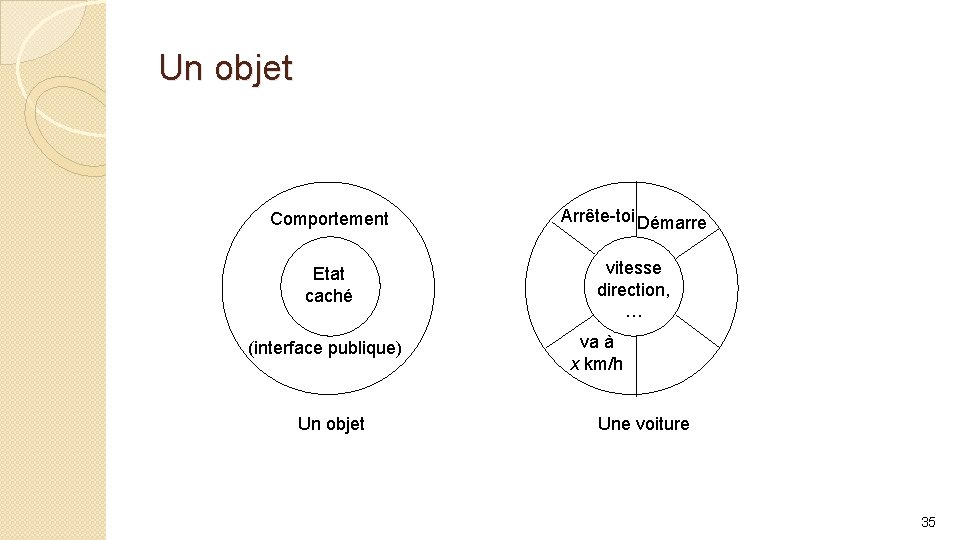 Un objet

Comportement

Etat caché

(interface publique)

Un objet

Arrête-toi Démarre

vitesse direction, …

va à $x$ km/h

Une voiture

35